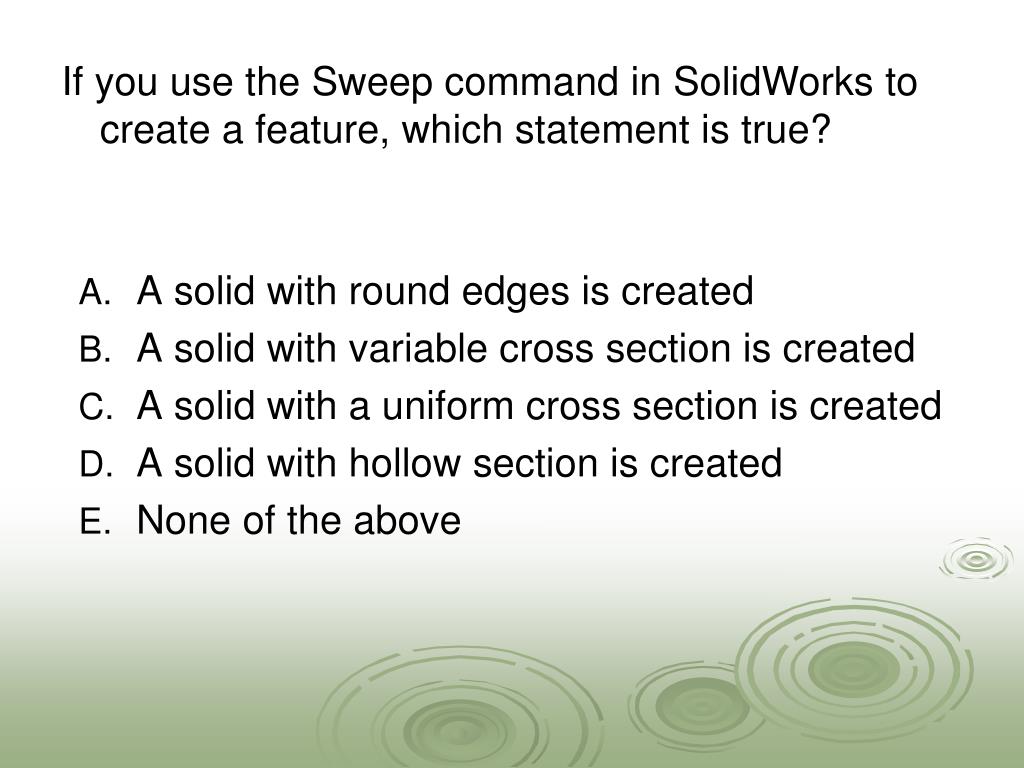 If you use the Sweep command in SolidWorks to create a feature, which statement is true?

A. A solid with round edges is created
B. A solid with variable cross section is created
C. A solid with a uniform cross section is created
D. A solid with hollow section is created
E. None of the above